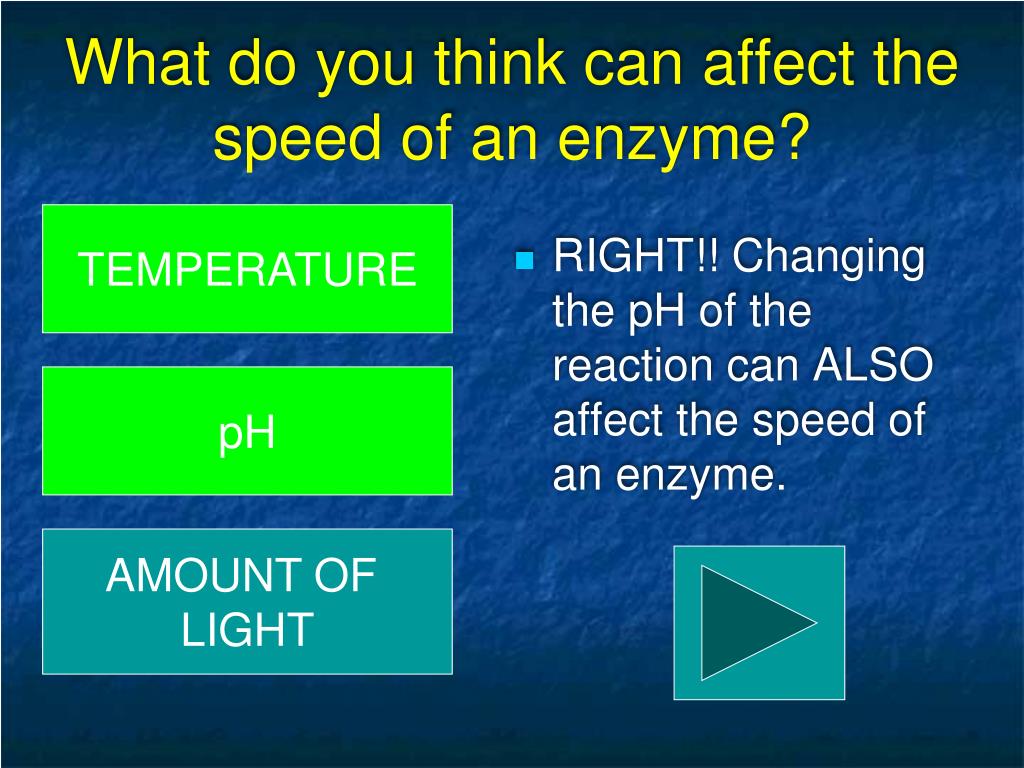 What do you think can affect the speed of an enzyme?

TEMPERATURE

pH

AMOUNT OF LIGHT

RIGHT!! Changing the pH of the reaction can ALSO affect the speed of an enzyme.